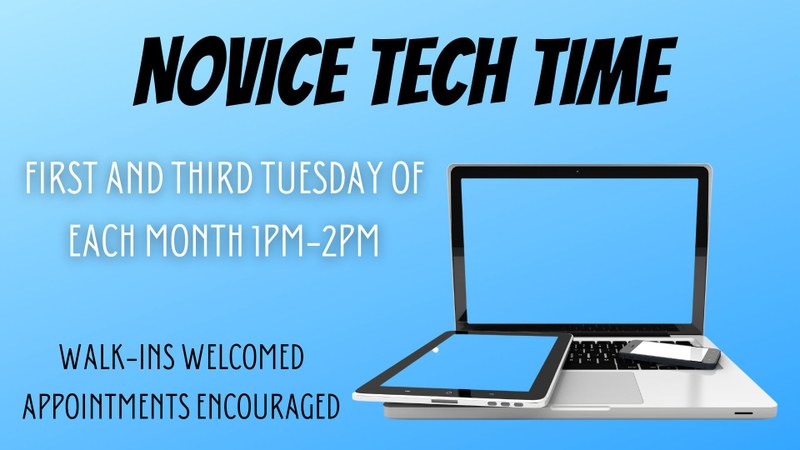 NOVICE TECH TIME

FIRST AND THIRD TUESDAY OF EACH MONTH 1PM-2PM

WALK-INS WELCOMED
APPOINTMENTS ENCOURAGED